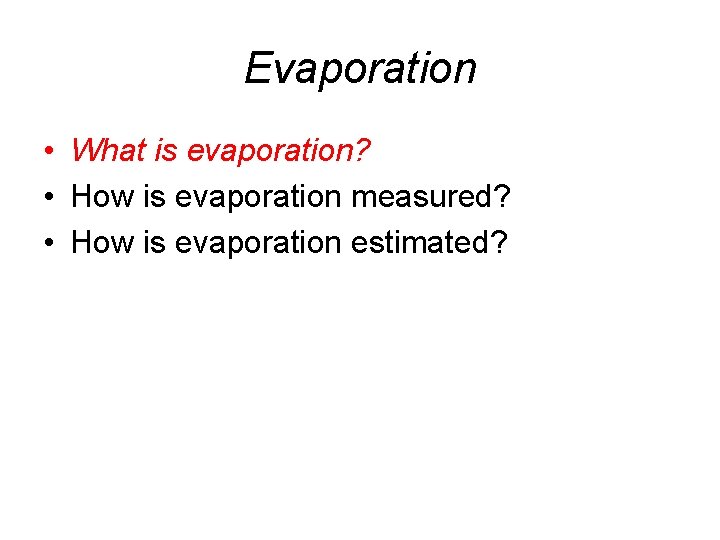 Evaporation

• What is evaporation?
• How is evaporation measured?
• How is evaporation estimated?